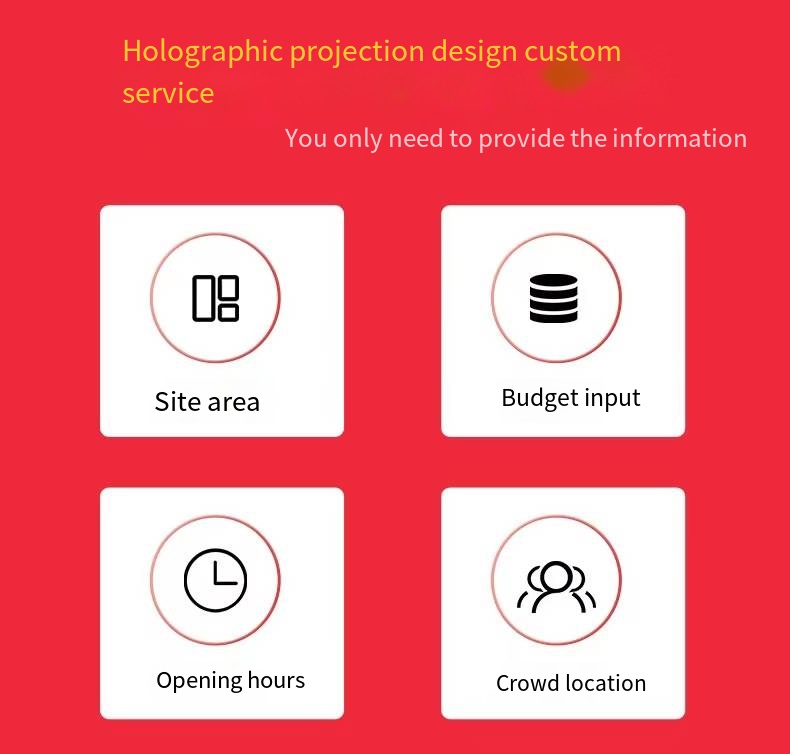 Holographic projection design custom service

You only need to provide the information

Site area

Budget input

Opening hours

Crowd location